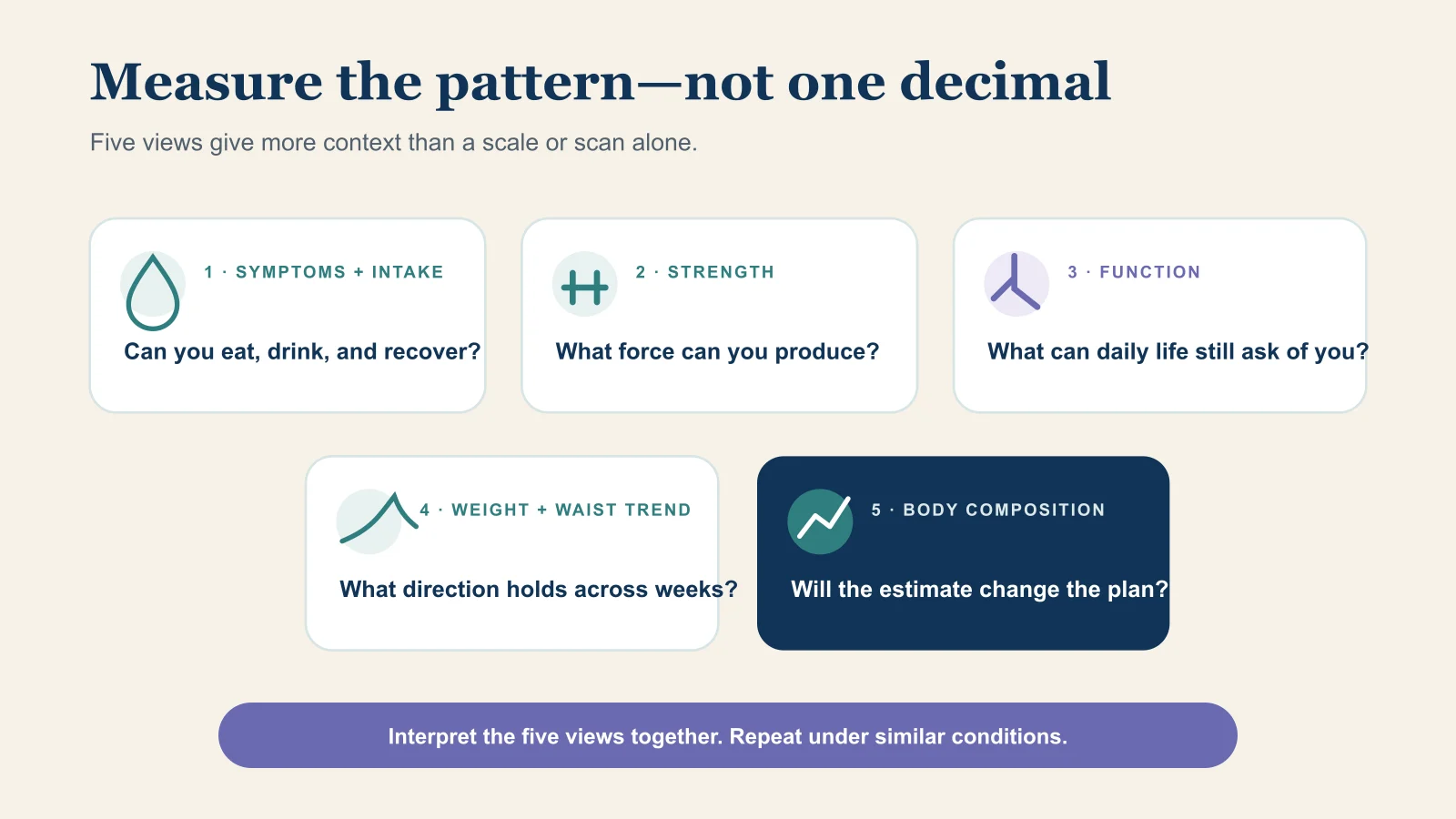 Measure the pattern—not one decimal

Five views give more context than a scale or scan alone.

1 · SYMPTOMS + INTAKE

Can you eat, drink, and recover?

2 · STRENGTH

What force can you produce?

3 · FUNCTION

What can daily life still ask of you?

4 · WEIGHT + WAIST TREND

What direction holds across weeks?

5 · BODY COMPOSITION

Will the estimate change the plan?

Interpret the five views together. Repeat under similar conditions.